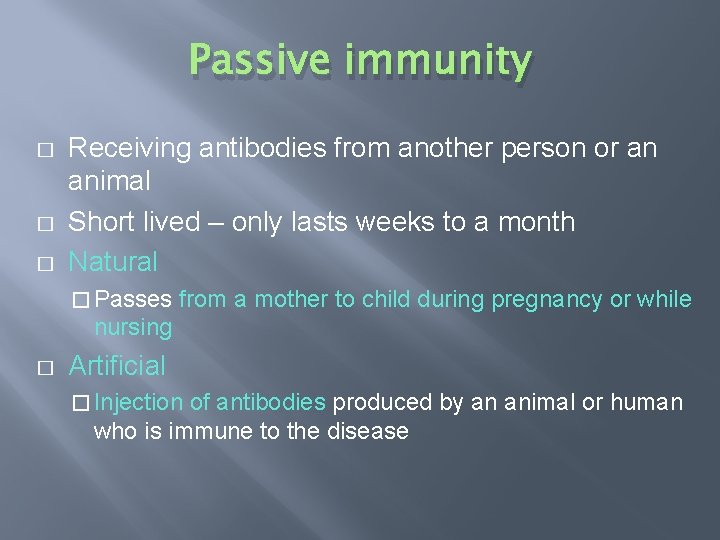 Passive immunity

□ Receiving antibodies from another person or an animal

□ Short lived – only lasts weeks to a month

□ Natural

□ Passes from a mother to child during pregnancy or while nursing

□ Artificial

□ Injection of antibodies produced by an animal or human who is immune to the disease